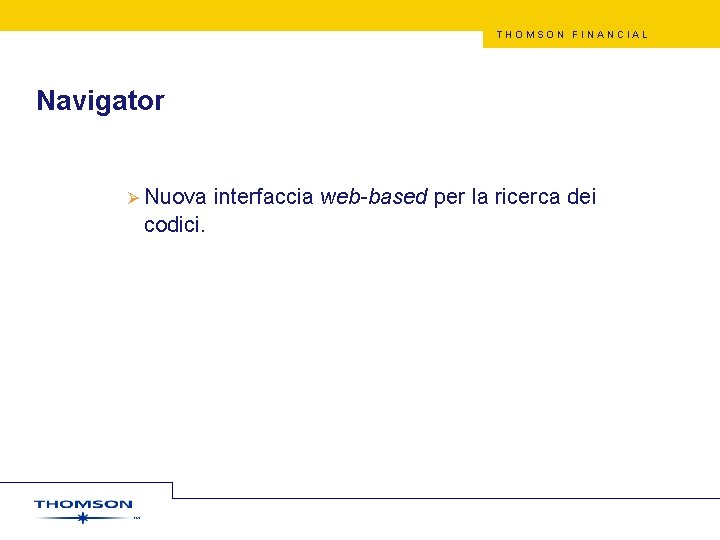 THOMSON FINANCIAL

Navigator

➢ Nuova interfaccia web-based per la ricerca dei codici.

THOMSON
™